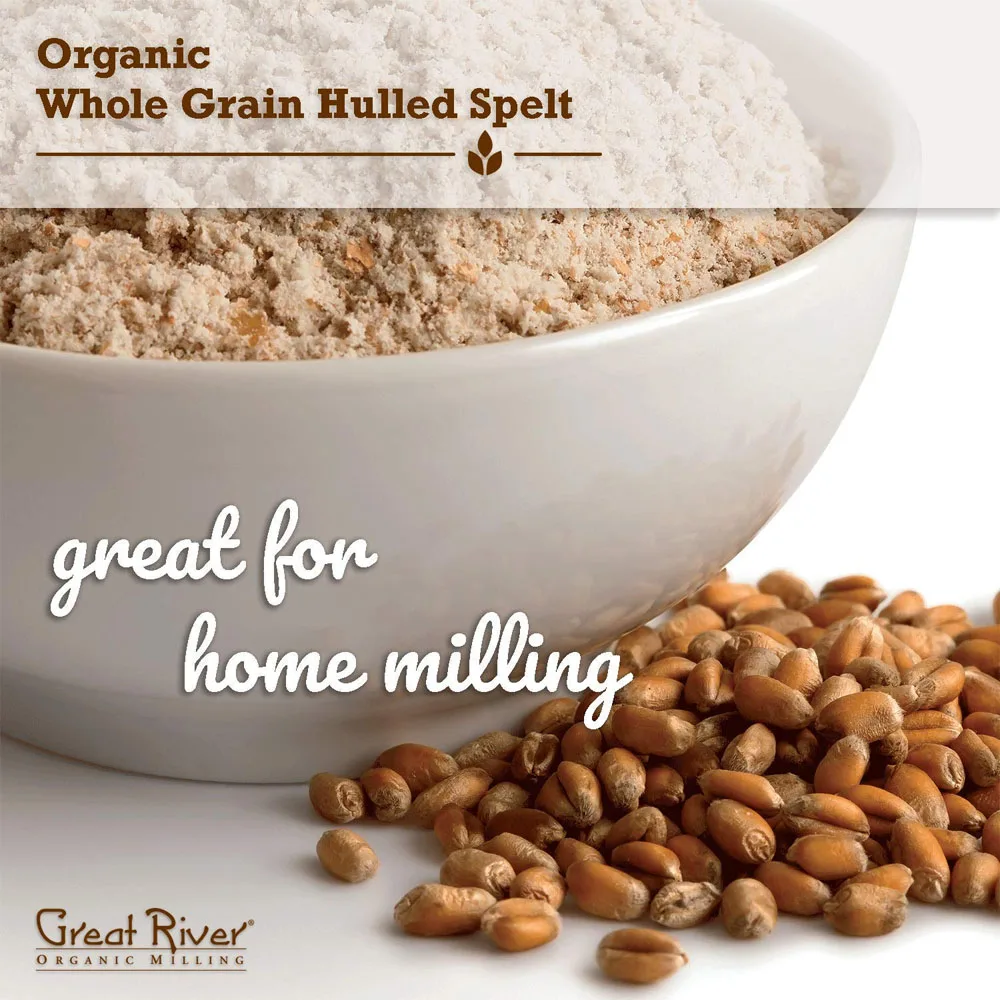 Organic
Whole Grain Hulled Spelt

great for
home milling

Great River®
ORGANIC MILLING